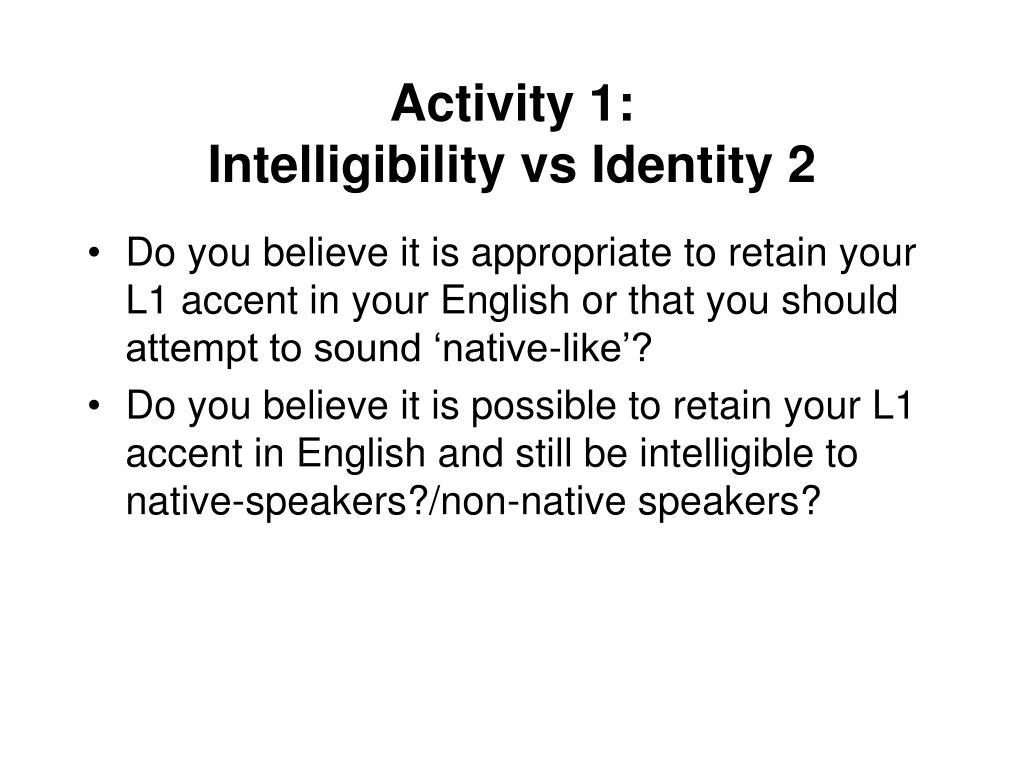 Activity 1:
Intelligibility vs Identity 2

• Do you believe it is appropriate to retain your L1 accent in your English or that you should attempt to sound ‘native-like’?
• Do you believe it is possible to retain your L1 accent in English and still be intelligible to native-speakers?/non-native speakers?